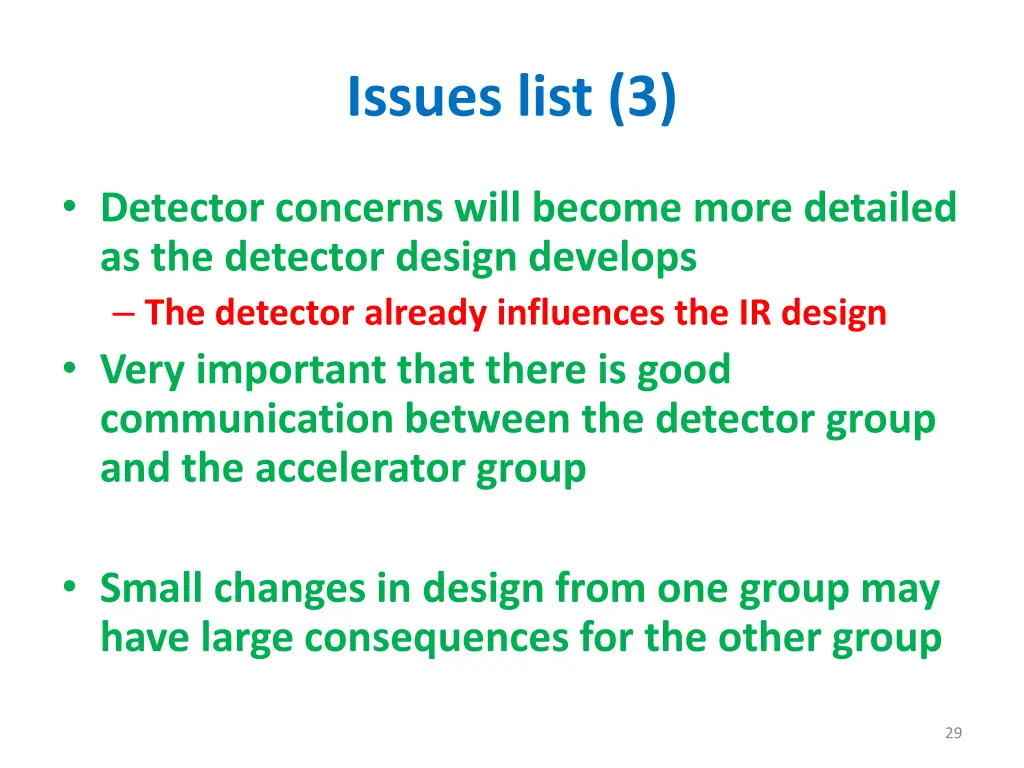 Issues list (3)

• Detector concerns will become more detailed as the detector design develops
– The detector already influences the IR design
• Very important that there is good communication between the detector group and the accelerator group

• Small changes in design from one group may have large consequences for the other group

29